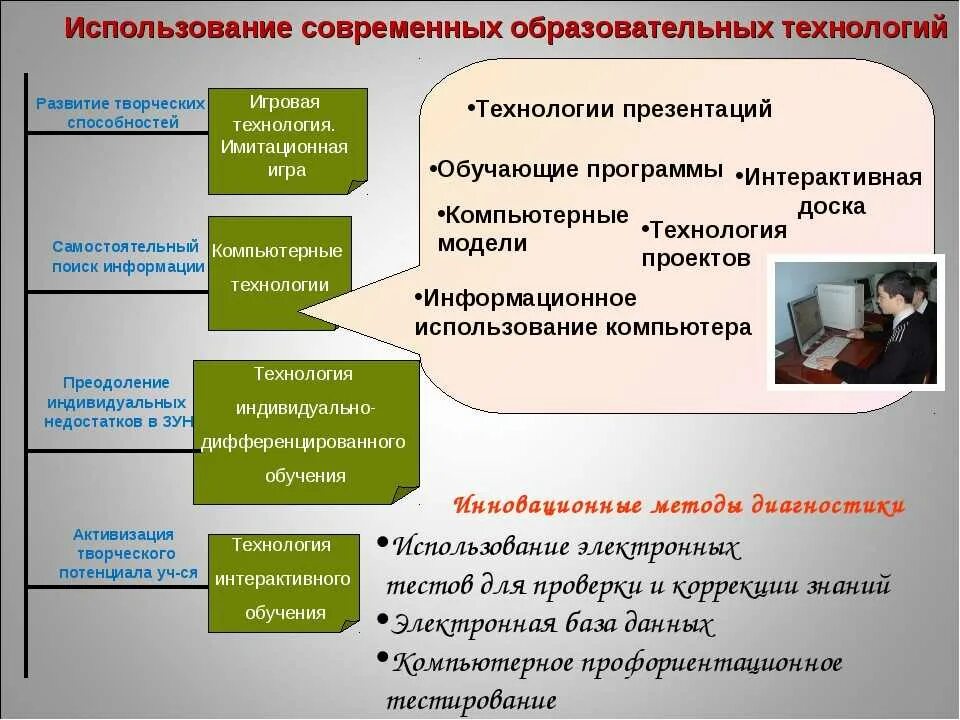 Использование современных образовательных технологий

Развитие творческих способностей

Игровая технология. Имитационная игра

Самостоятельный поиск информации

Компьютерные технологии

Преодоление индивидуальных недостатков в ЗУН

Технология индивидуально-дифференцированного обучения

Активизация творческого потенциала уч-ся

Технология интерактивного обучения

•Технологии презентаций

•Обучающие программы

•Интерактивная доска

•Компьютерные модели

•Технология проектов

•Информационное использование компьютера

Инновационные методы диагностики

•Использование электронных тестов для проверки и коррекции знаний

•Электронная база данных

•Компьютерное профориентационное тестирование